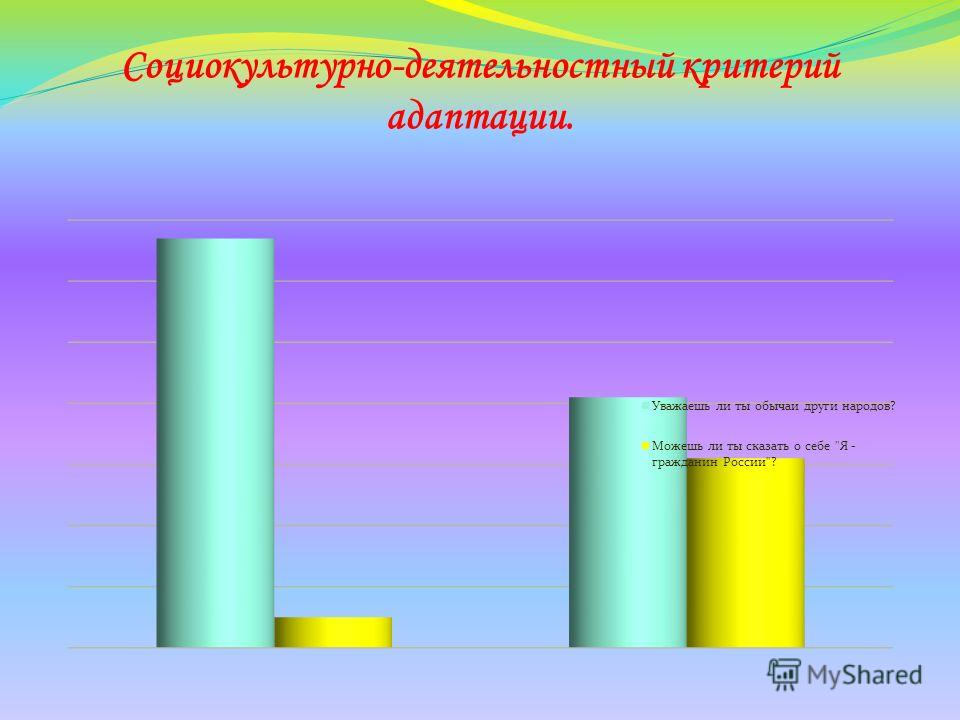 Социокультурно-деятельностный критерий адаптации.

Уважаешь ли ты обычаи други народов?

Можешь ли ты сказать о себе "Я - гражданин России"?

MyShared